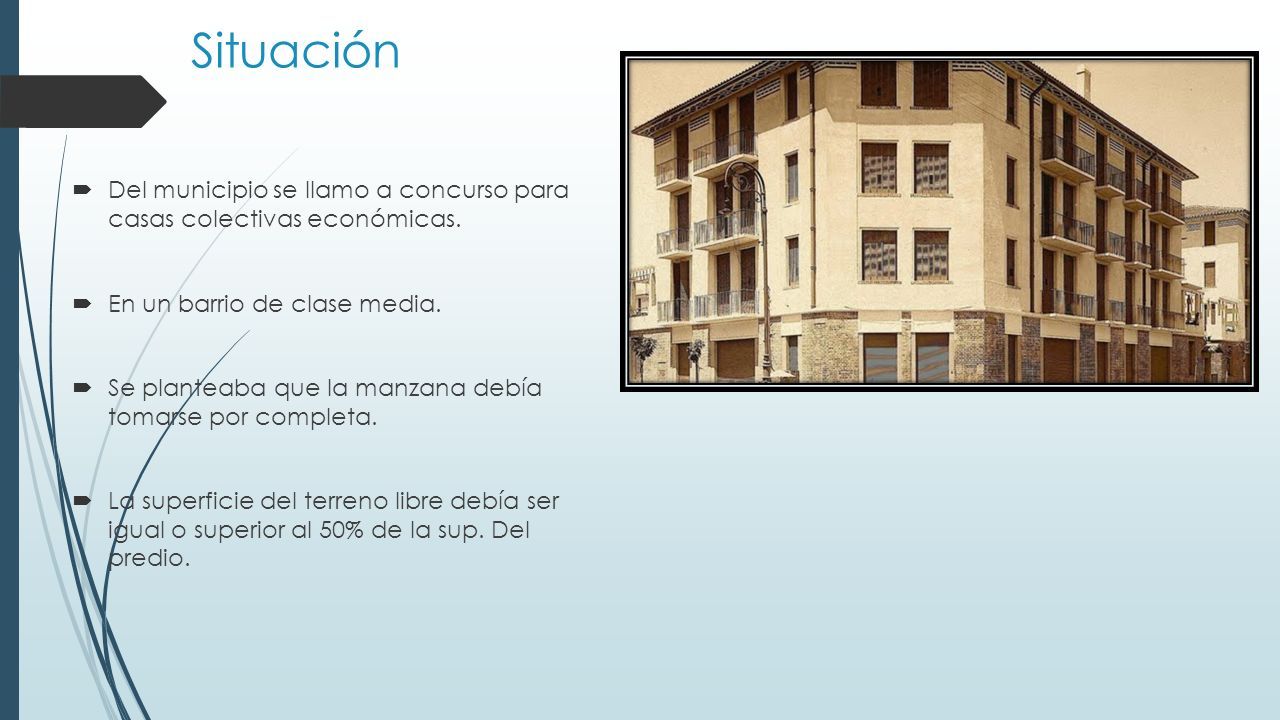 Situación

Del municipio se llamo a concurso para casas colectivas económicas.

En un barrio de clase media.

Se planteaba que la manzana debía tomarse por completa.

La superficie del terreno libre debía ser igual o superior al 50% de la sup. Del predio.